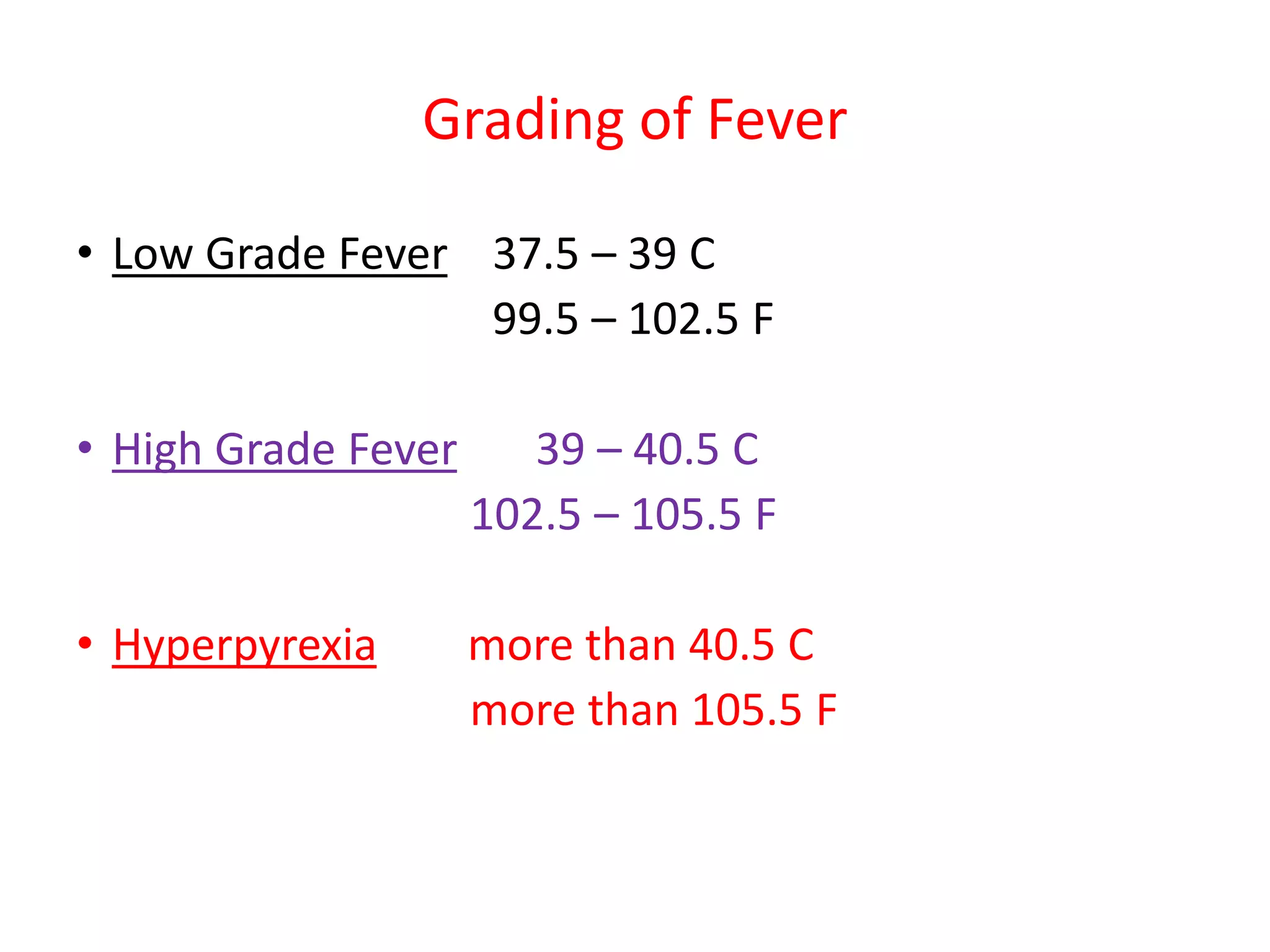 Grading of Fever

• Low Grade Fever 37.5 – 39 C
99.5 – 102.5 F

• High Grade Fever 39 – 40.5 C
102.5 – 105.5 F

• Hyperpyrexia more than 40.5 C
more than 105.5 F